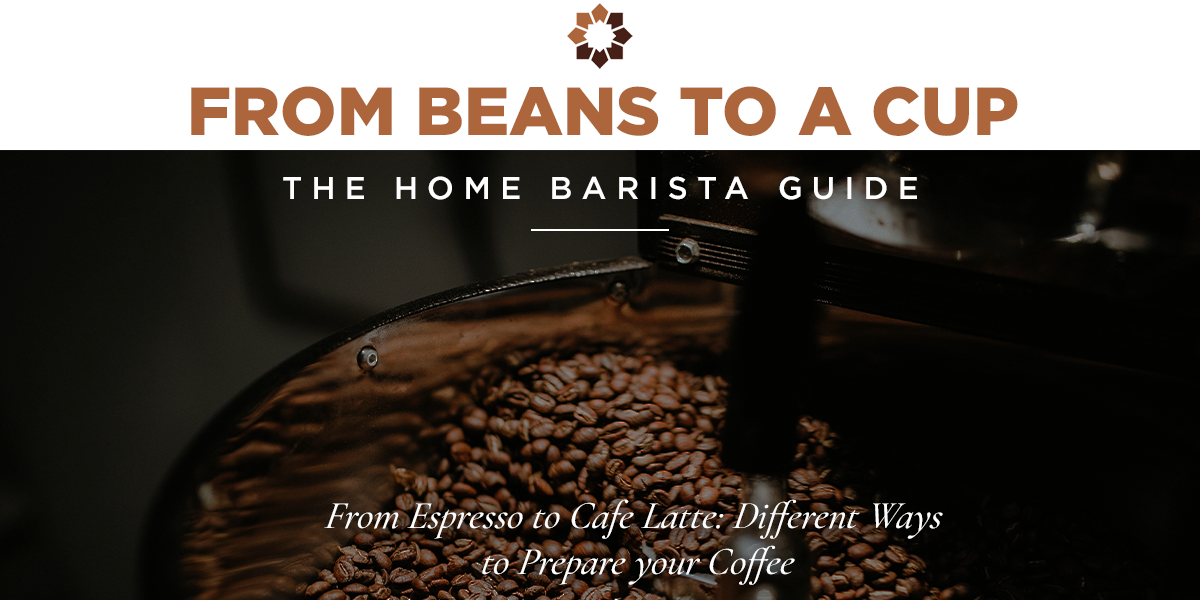 FROM BEANS TO A CUP

THE HOME BARISTA GUIDE

From Espresso to Cafe Latte: Different Ways to Prepare your Coffee